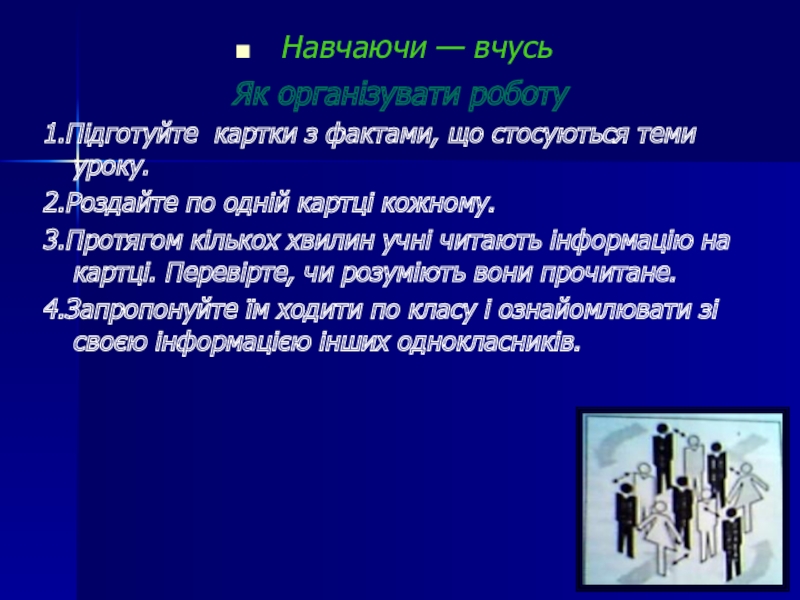 Навчаючи — вчусь

Як організувати роботу

1.Підготуйте картки з фактами, що стосуються теми уроку.

2.Роздайте по одній картці кожному.

3.Протягом кількох хвилин учні читають інформацію на картці. Перевірте, чи розуміють вони прочитане.

4.Запропонуйте їм ходити по класу і ознайомлювати зі своєю інформацією інших однокласників.